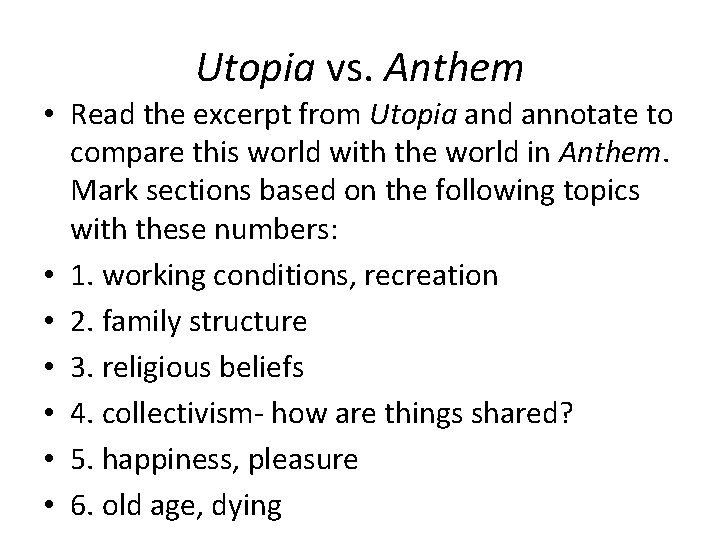 Utopia vs. Anthem

• Read the excerpt from Utopia and annotate to compare this world with the world in Anthem. Mark sections based on the following topics with these numbers:
• 1. working conditions, recreation
• 2. family structure
• 3. religious beliefs
• 4. collectivism- how are things shared?
• 5. happiness, pleasure
• 6. old age, dying